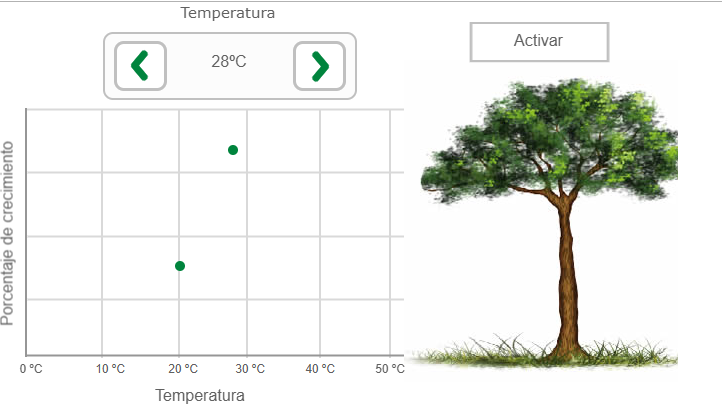 Temperatura

28ºC

Activar

Porcentaje de crecimiento

0 °C
10 °C
20 °C
30 °C
40 °C
50 °C

Temperatura